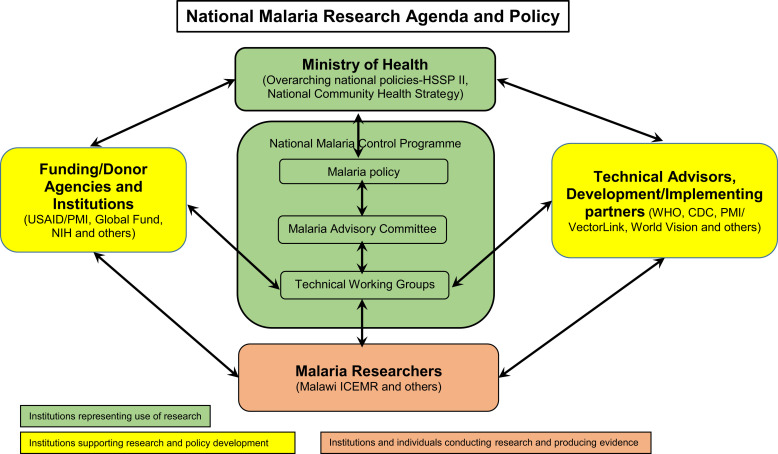 National Malaria Research Agenda and Policy

Ministry of Health
(Overarching national policies-HSSP II, National Community Health Strategy)

Funding/Donor Agencies and Institutions
(USAID/PMI, Global Fund, NIH and others)

National Malaria Control Programme

Malaria policy

Malaria Advisory Committee

Technical Working Groups

Technical Advisors, Development/Implementing partners (WHO, CDC, PMI/ VectorLink, World Vision and others)

Malaria Researchers
(Malawi ICEMR and others)

Institutions representing use of research

Institutions supporting research and policy development

Institutions and individuals conducting research and producing evidence